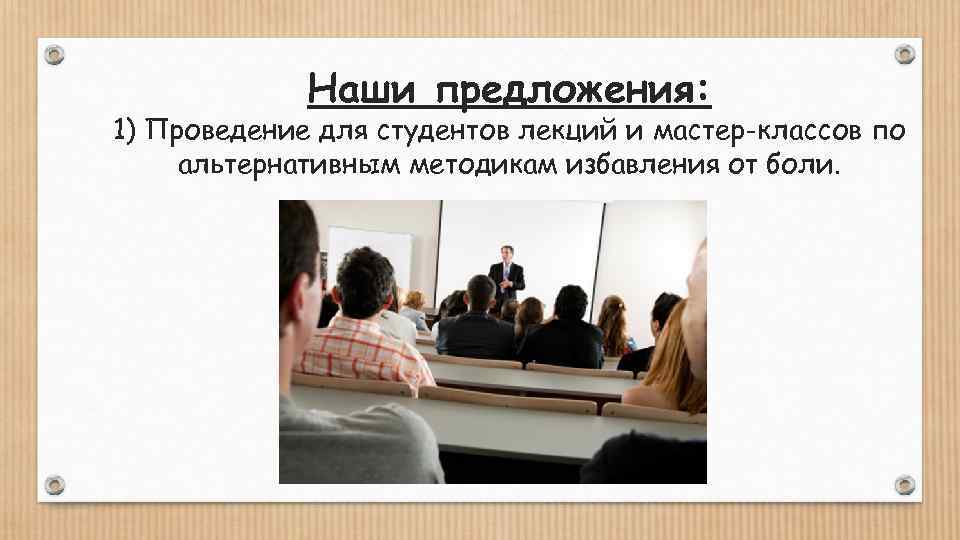 Наши предложения:

1) Проведение для студентов лекций и мастер-классов по альтернативным методикам избавления от боли.